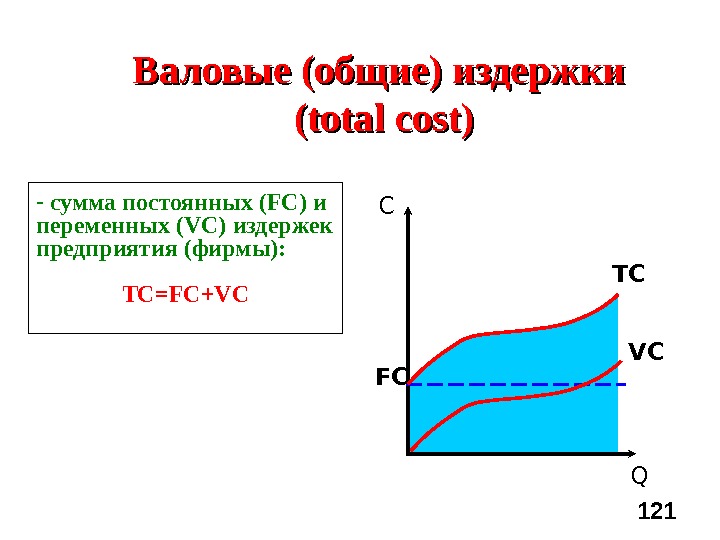 Валовые (общие) издержки (total cost)

- сумма постоянных (FC) и переменных (VC) издержек предприятия (фирмы):

TC=FC+VC

C

TC

VC

FC

Q

121